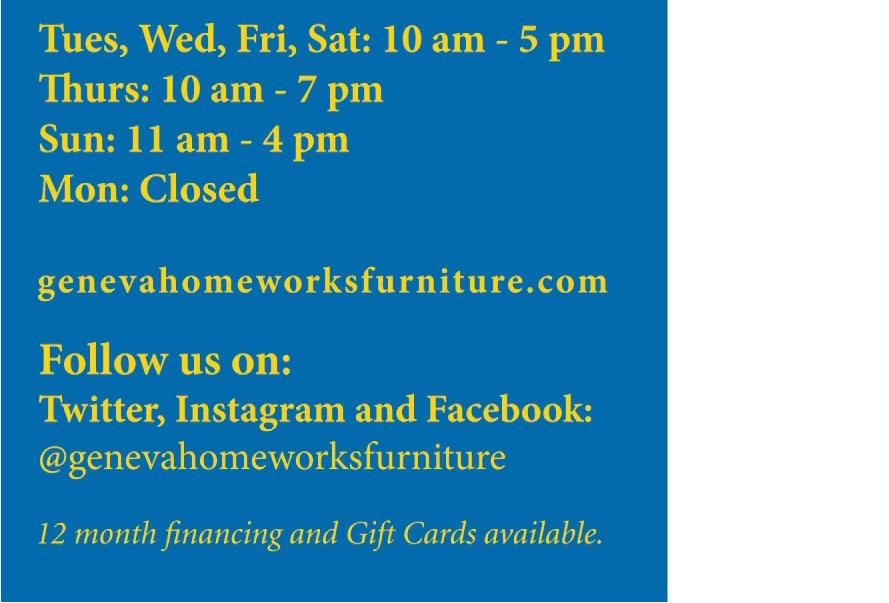 Tues, Wed, Fri, Sat: 10 am - 5 pm
Thurs: 10 am - 7 pm
Sun: 11 am - 4 pm
Mon: Closed

genevahomeworksfurniture.com

Follow us on:
Twitter, Instagram and Facebook:
@genevahomeworksfurniture

12 month financing and Gift Cards available.